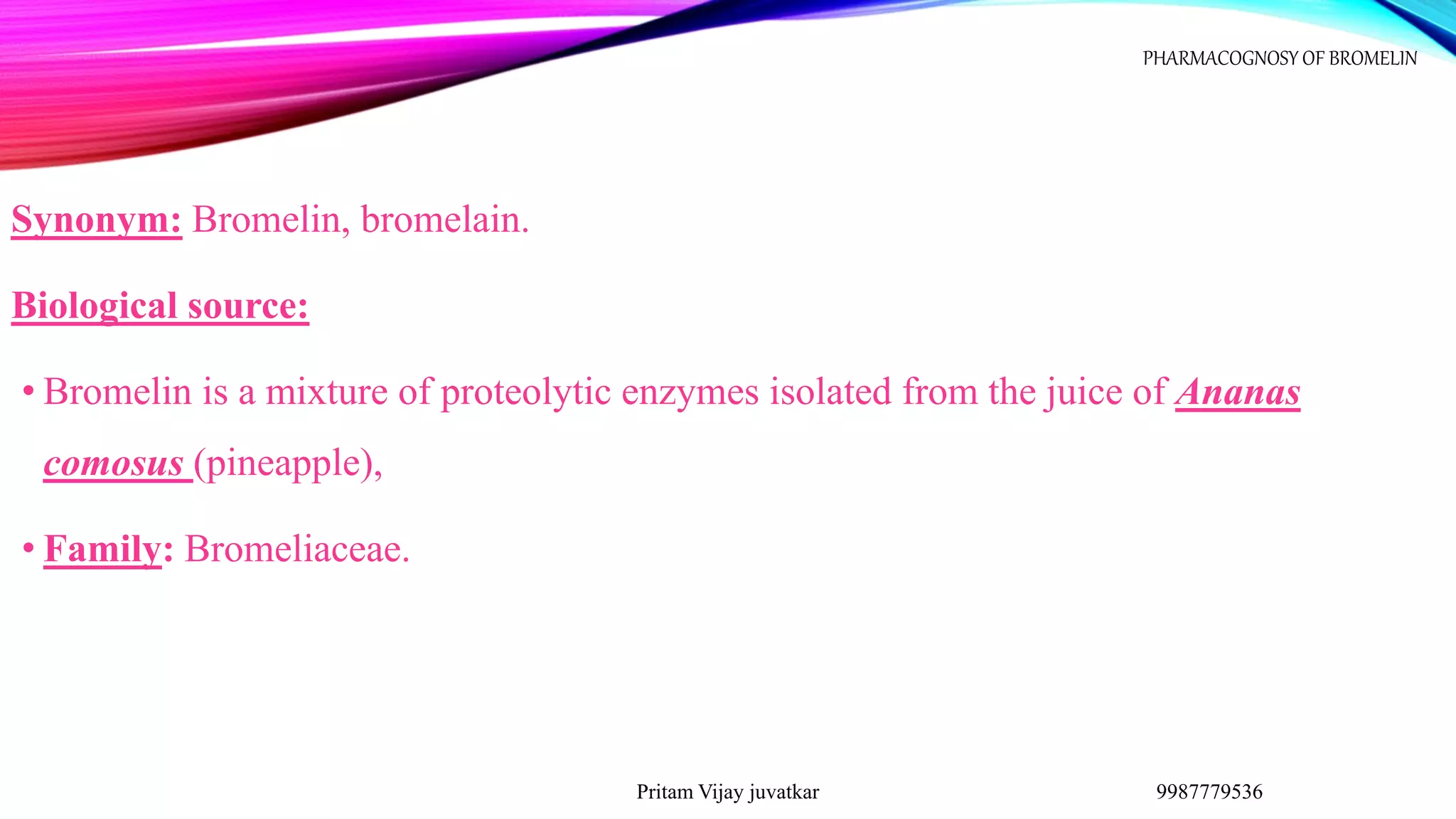 PHARMACOGNOSY OF BROMELIN

Synonym: Bromelin, bromelain.

Biological source:

• Bromelin is a mixture of proteolytic enzymes isolated from the juice of Ananas comosus (pineapple),

• Family: Bromeliaceae.

Pritam Vijay juvatkar

9987779536